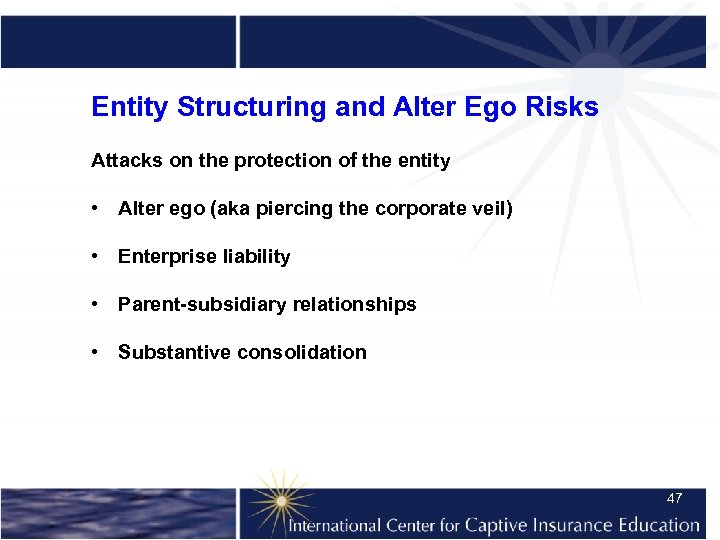 Entity Structuring and Alter Ego Risks

Attacks on the protection of the entity

• Alter ego (aka piercing the corporate veil)

• Enterprise liability

• Parent-subsidiary relationships

• Substantive consolidation

47

International Center for Captive Insurance Education